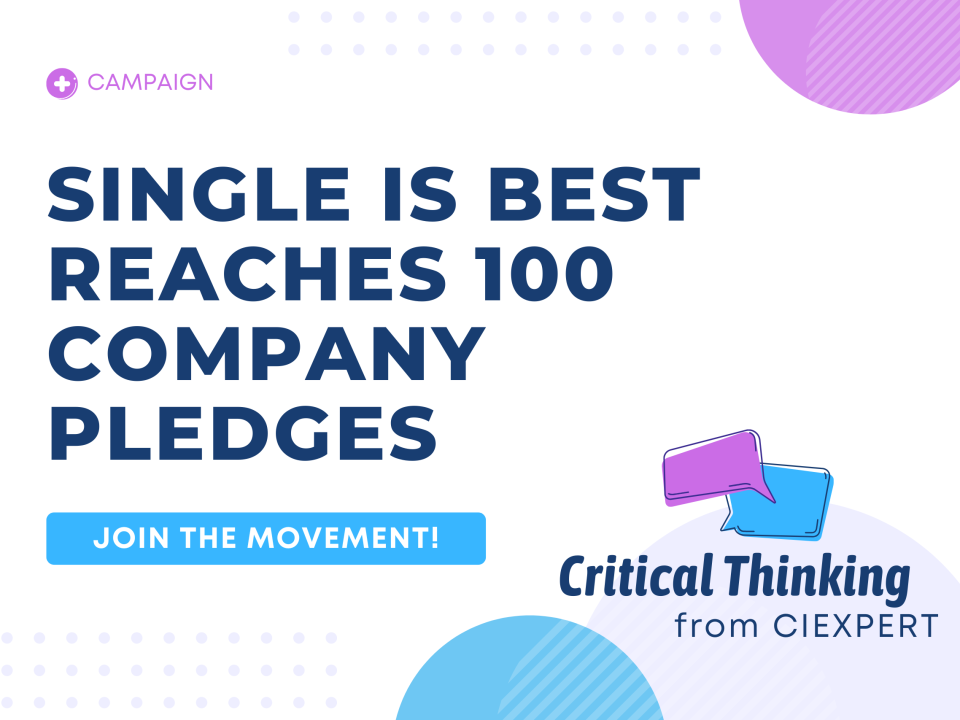 CAMPAIGN

SINGLE IS BEST REACHES 100 COMPANY PLEDGES

JOIN THE MOVEMENT!

Critical Thinking
from CIEXPERT